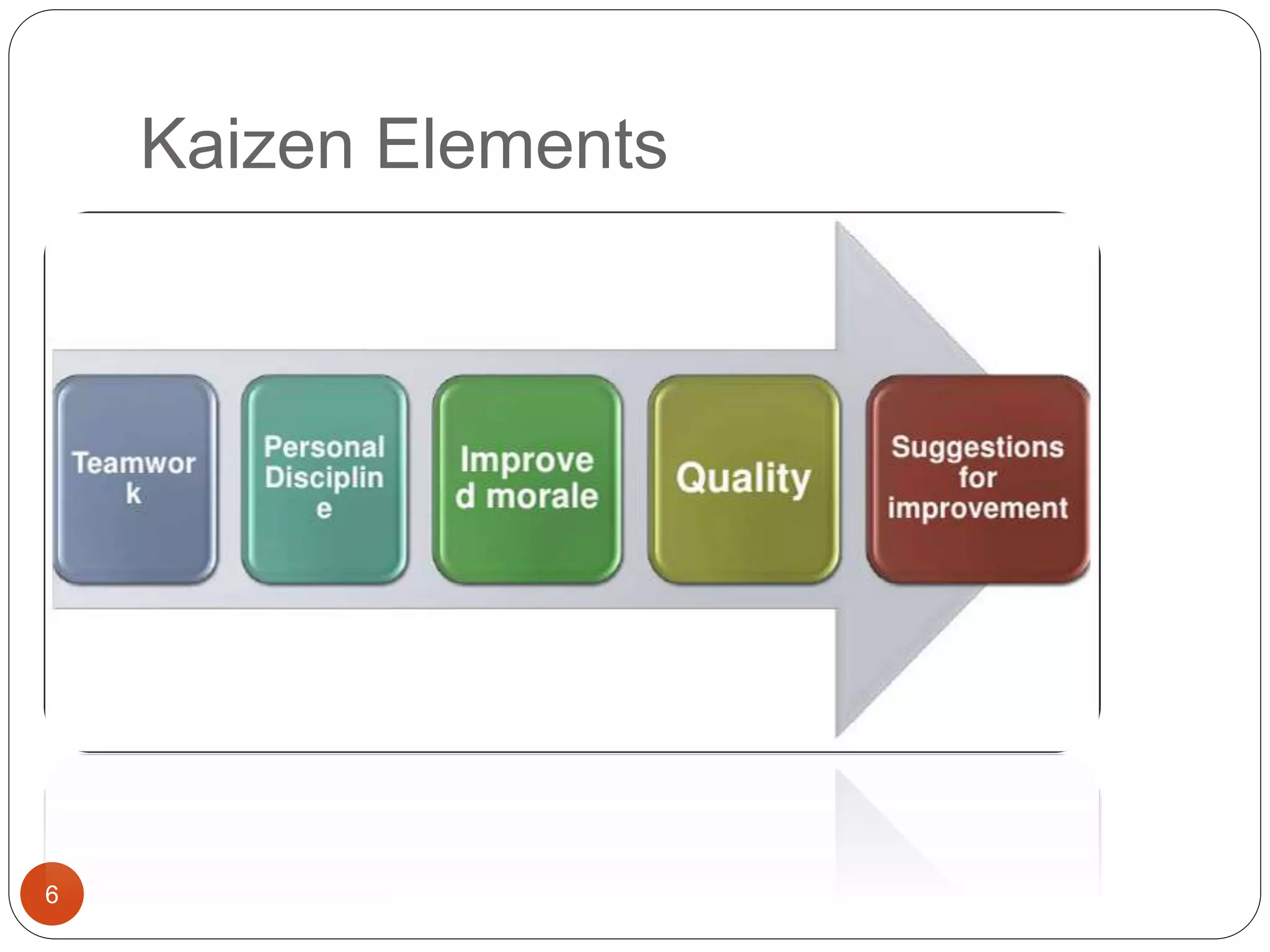 Kaizen Elements

Teamwork

Personal Discipline

Improved morale

Quality

Suggestions for improvement

6